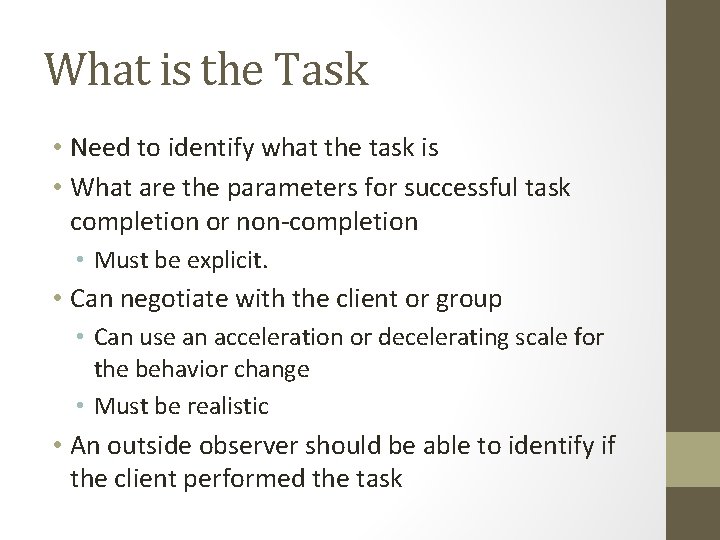 What is the Task

• Need to identify what the task is
• What are the parameters for successful task completion or non-completion
  • Must be explicit.
• Can negotiate with the client or group
  • Can use an acceleration or decelerating scale for the behavior change
  • Must be realistic
• An outside observer should be able to identify if the client performed the task